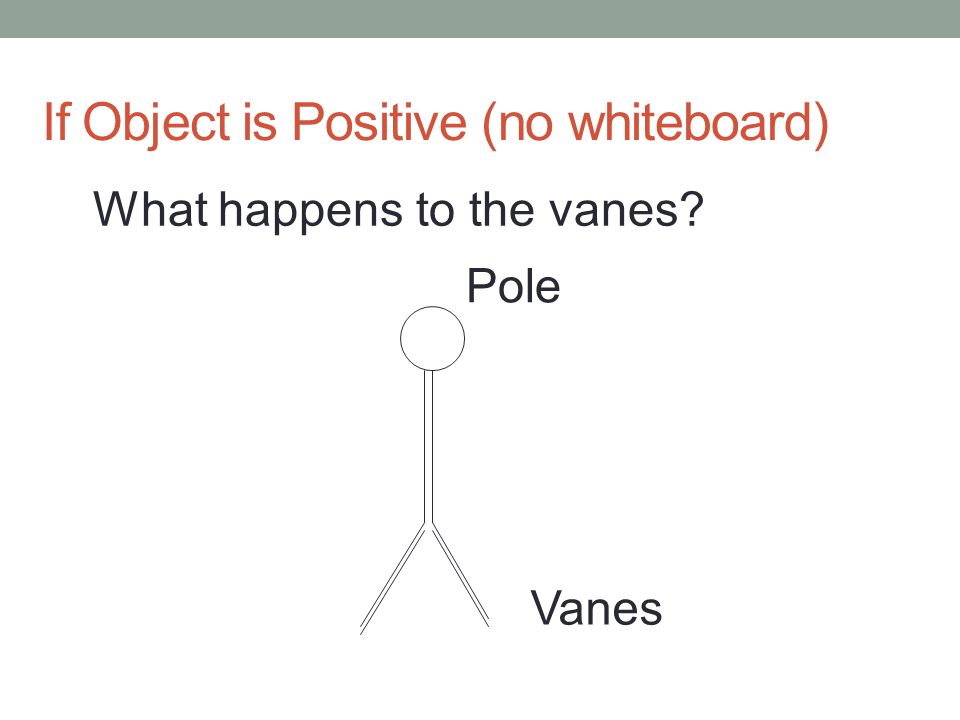 If Object is Positive (no whiteboard)

What happens to the vanes?

Pole

Vanes